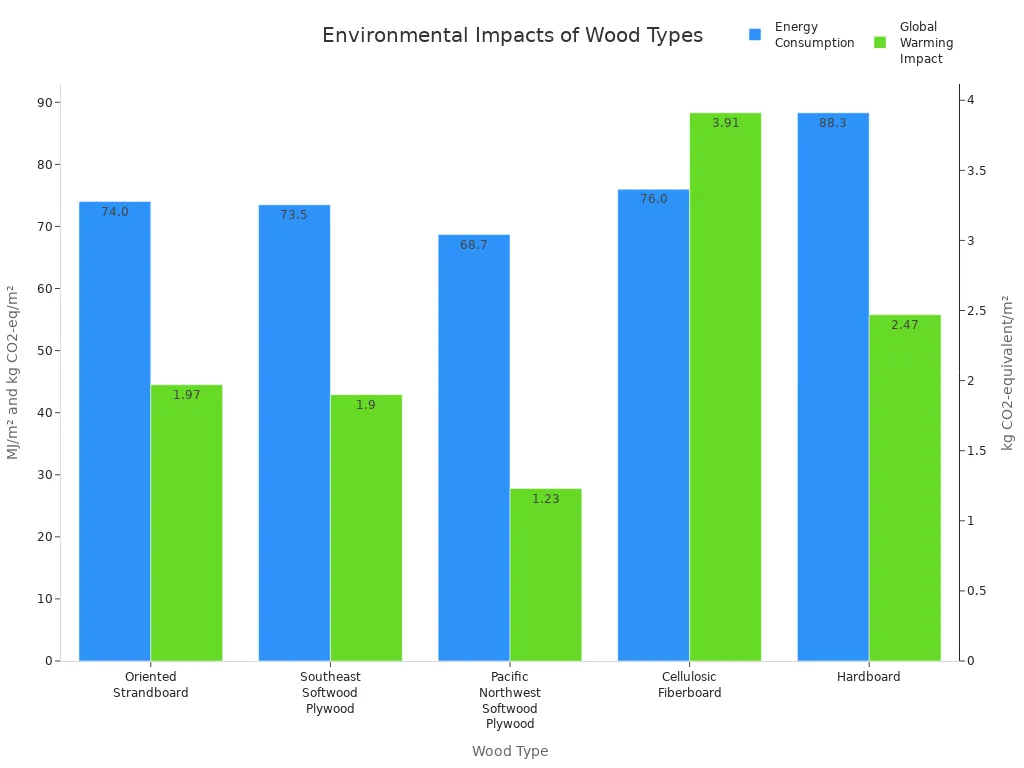 Environmental Impacts of Wood Types

Energy Consumption
Global Warming Impact

MJ/m² and kg CO2-eq/m²

90
80
70
60
50
40
30
20
10
0

kg CO2-equivalent/m²

4
3.5
3
2.5
2
1.5
1
0.5
0

74.0
1.97
73.5
1.9
68.7
1.23
76.0
3.91
88.3
2.47

Oriented Strandboard
Southeast Softwood Plywood
Pacific Northwest Softwood Plywood
Cellulosic Fiberboard
Hardboard

Wood Type